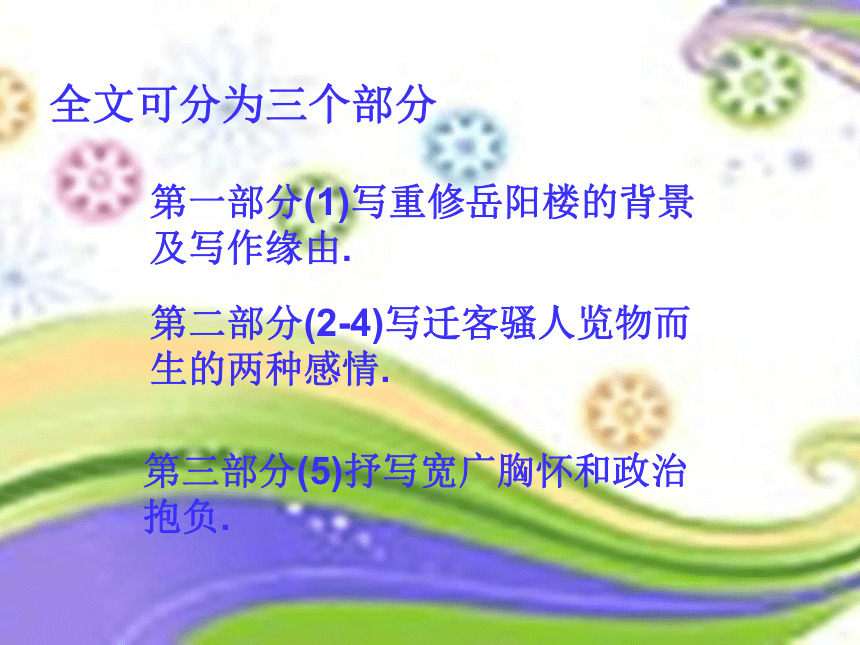 全文可分为三个部分

第一部分(1)写重修岳阳楼的背景及写作缘由.

第二部分(2-4)写迁客骚人览物而生的两种感情.

第三部分(5)抒写宽广胸怀和政治抱负.